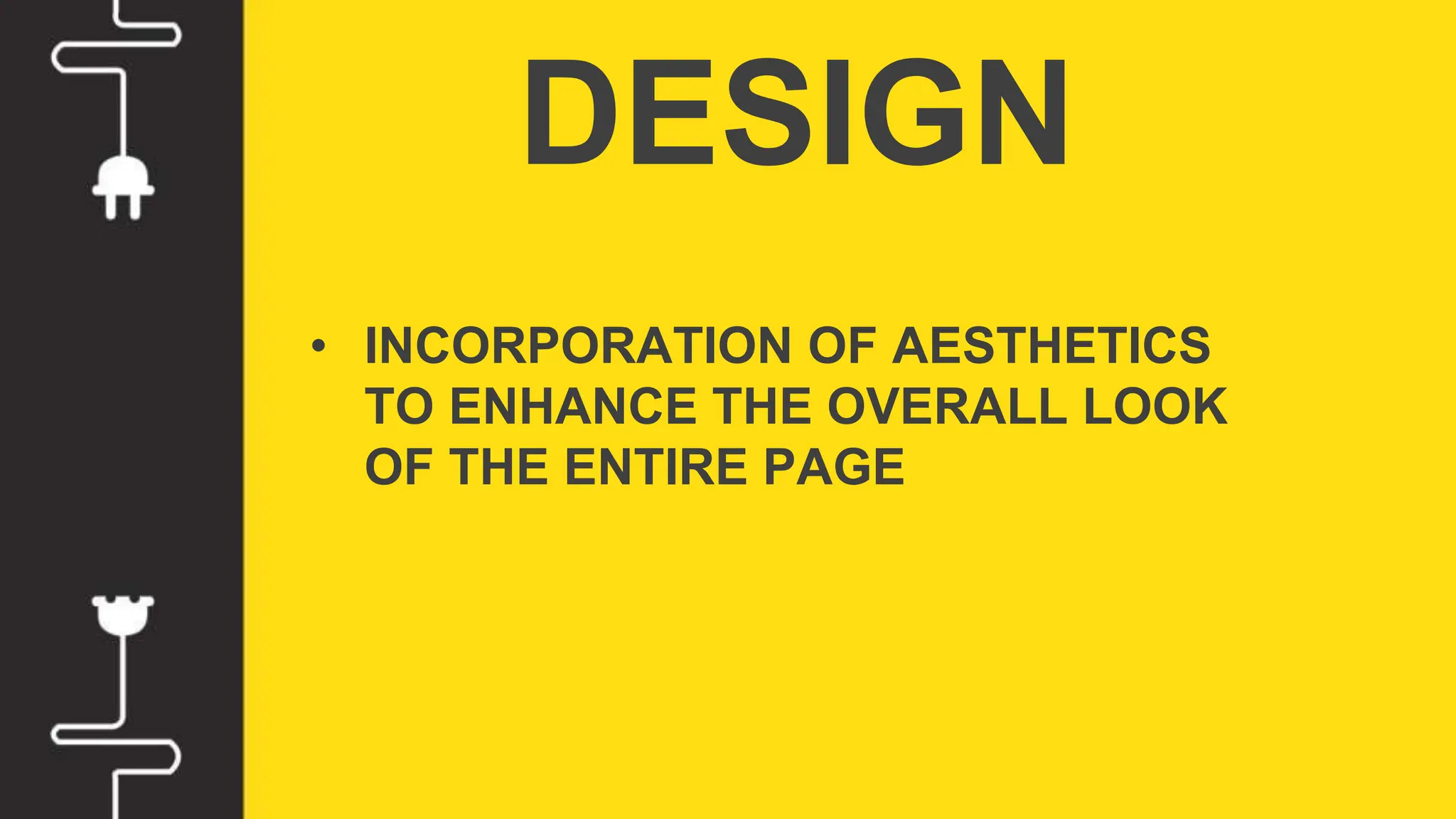 DESIGN

• INCORPORATION OF AESTHETICS TO ENHANCE THE OVERALL LOOK OF THE ENTIRE PAGE